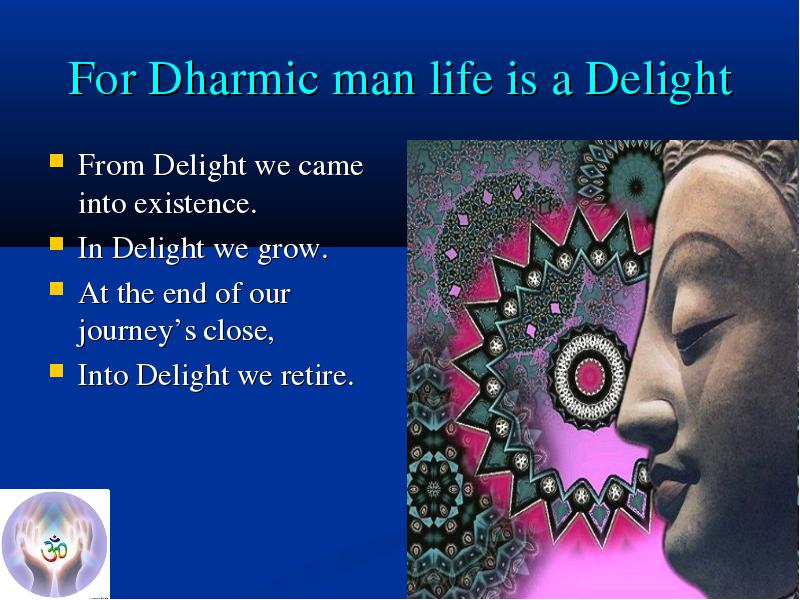 For Dharmic man life is a Delight

- From Delight we came into existence.
- In Delight we grow.
- At the end of our journey's close,
- Into Delight we retire.

ॐ